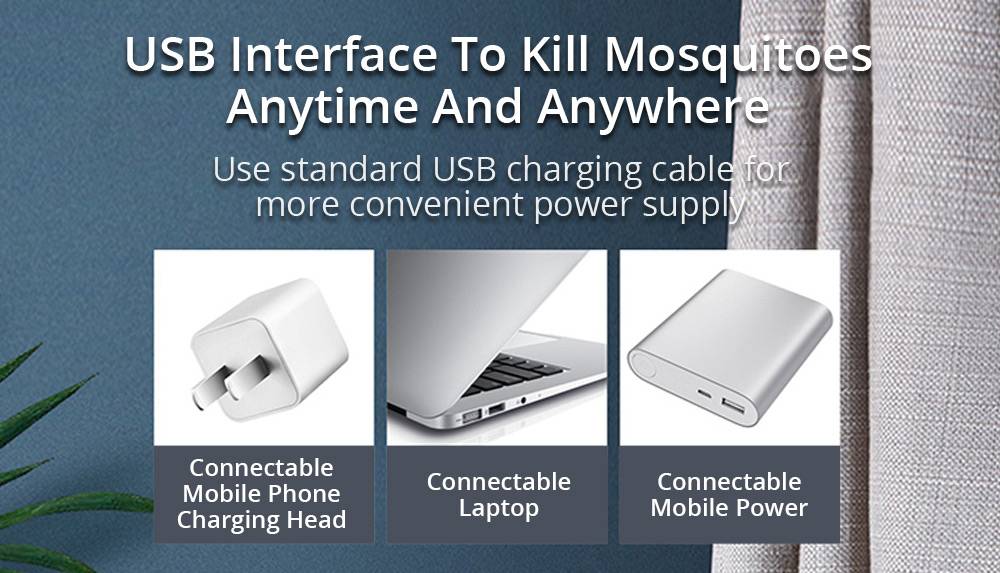 USB Interface To Kill Mosquitoes Anytime And Anywhere

Use standard USB charging cable for more convenient power supply

Connectable Mobile Phone Charging Head

Connectable Laptop

Connectable Mobile Power